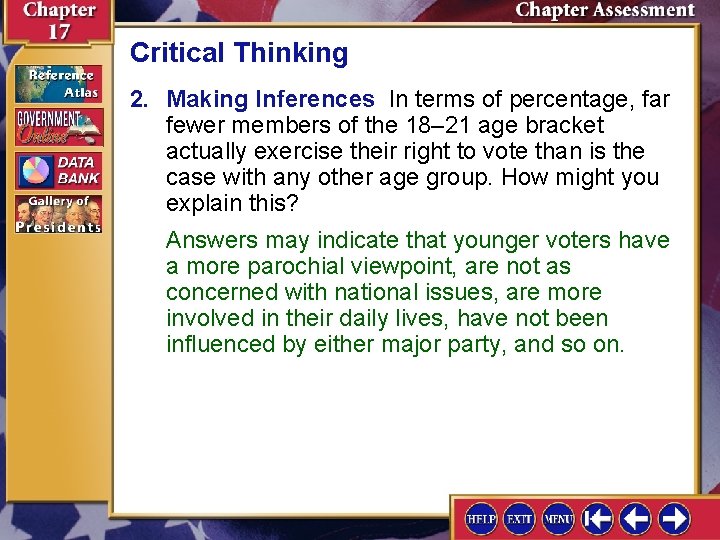 Chapter 17

Chapter Assessment

Reference Atlas

GOVERNMENT Online

DATA BANK

Gallery of Presidents

Critical Thinking

2. Making Inferences In terms of percentage, far fewer members of the 18–21 age bracket actually exercise their right to vote than is the case with any other age group. How might you explain this?

Answers may indicate that younger voters have a more parochial viewpoint, are not as concerned with national issues, are more involved in their daily lives, have not been influenced by either major party, and so on.

HELP EXIT MENU